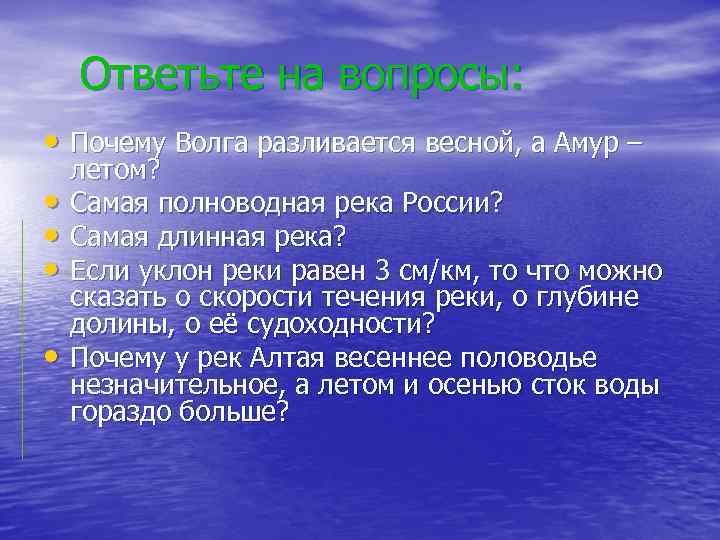 Ответьте на вопросы:

• Почему Волга разливается весной, а Амур – летом?
• Самая полноводная река России?
• Самая длинная река?
• Если уклон реки равен 3 см/км, то что можно сказать о скорости течения реки, о глубине долины, о её судоходности?
• Почему у рек Алтая весеннее половодье незначительное, а летом и осенью сток воды гораздо больше?